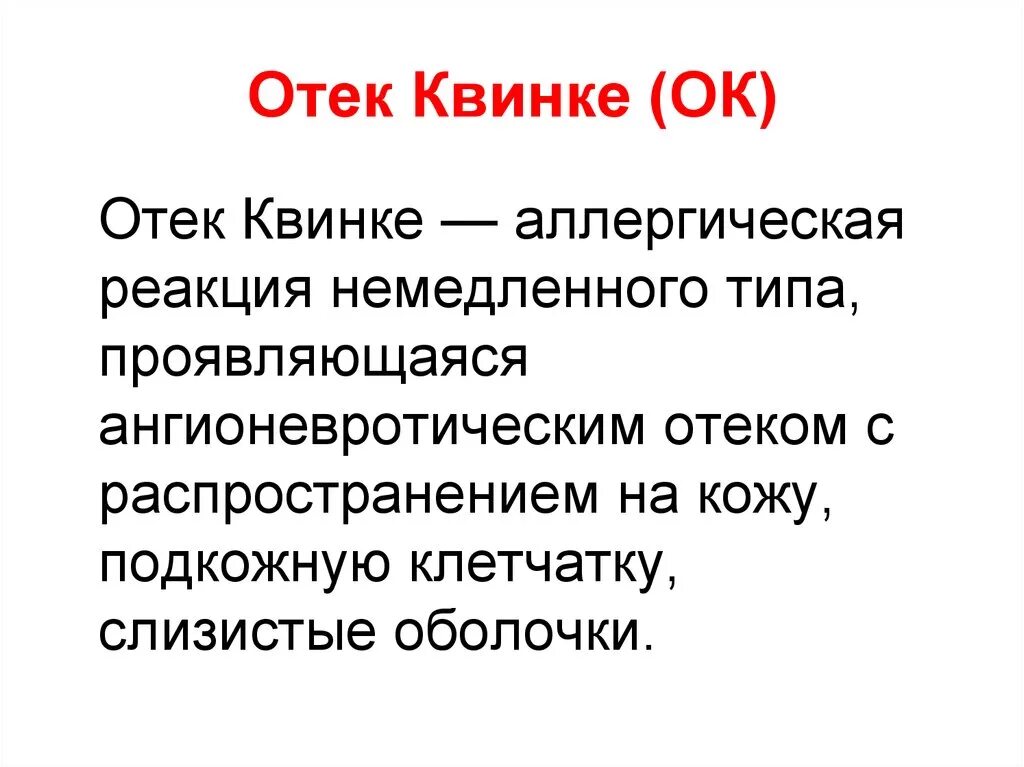 Отек Квинке (ОК)

Отек Квинке — аллергическая реакция немедленного типа, проявляющаяся ангионевротическим отеком с распространением на кожу, подкожную клетчатку, слизистые оболочки.